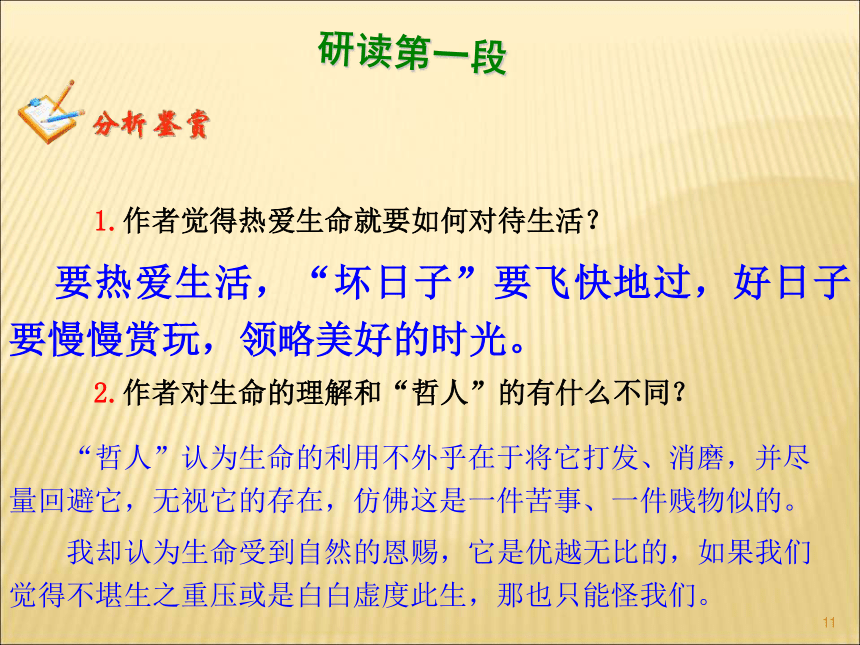 研读第一段

分析鉴赏

1.作者觉得热爱生命就要如何对待生活？

要热爱生活，“坏日子”要飞快地过，好日子要慢慢赏玩，领略美好的时光。

2.作者对生命的理解和“哲人”的有什么不同？

“哲人”认为生命的利用不外乎在于将它打发、消磨，并尽量回避它，无视它的存在，仿佛这是一件苦事、一件贱物似的。

我却认为生命受到自然的恩赐，它是优越无比的，如果我们觉得不堪生之重压或是白白虚度此生，那也只能怪我们。

11